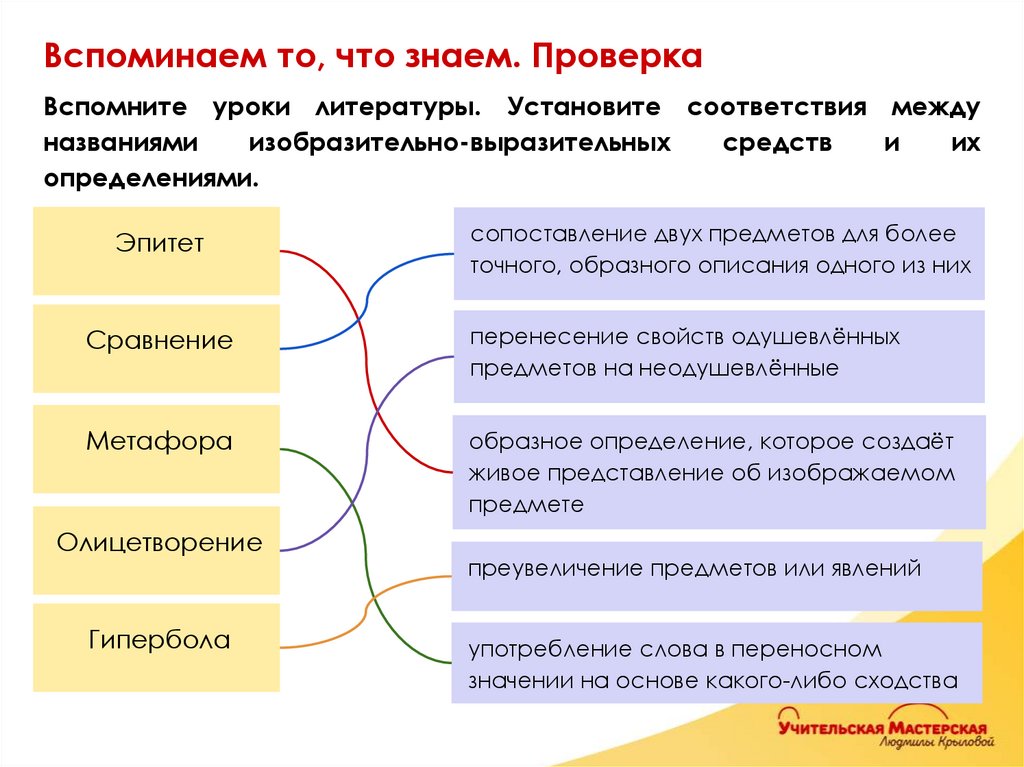 Вспоминаем то, что знаем. Проверка

Вспомните уроки литературы. Установите соответствия между названиями изобразительно-выразительных средств и их определениями.

Эпитет

Сравнение

Метафора

Олицетворение

Гипербола

сопоставление двух предметов для более точного, образного описания одного из них

перенесение свойств одушевлённых предметов на неодушевлённые

образное определение, которое создаёт живое представление об изображаемом предмете

преувеличение предметов или явлений

употребление слова в переносном значении на основе какого-либо сходства

Учительская Мастерская
Людмилы Крыловой